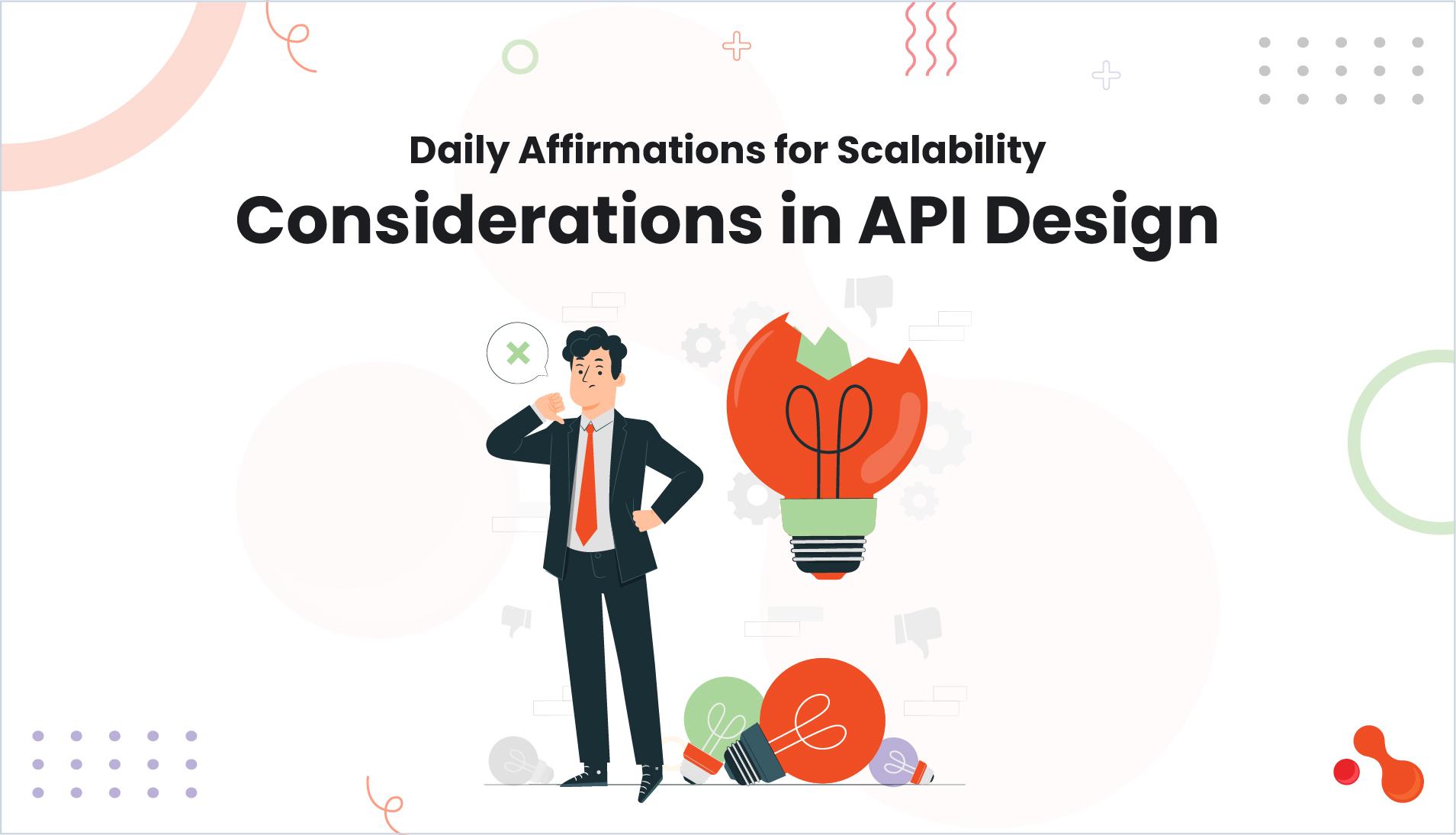 Daily Affirmations for Scalability
Considerations in API Design